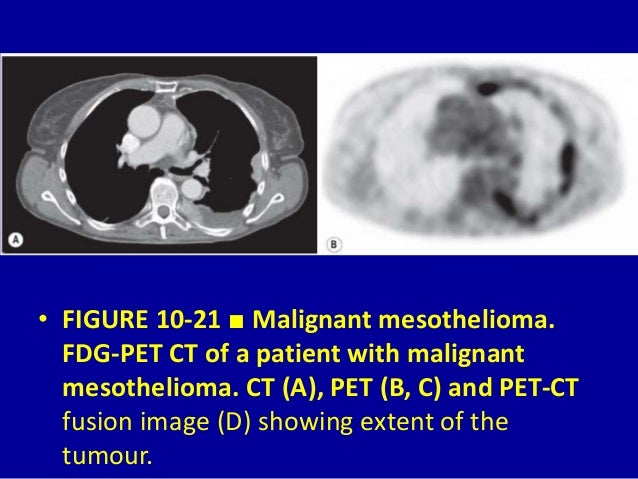 A

B

• FIGURE 10-21 ■ Malignant mesothelioma. FDG-PET CT of a patient with malignant mesothelioma. CT (A), PET (B, C) and PET-CT fusion image (D) showing extent of the tumour.